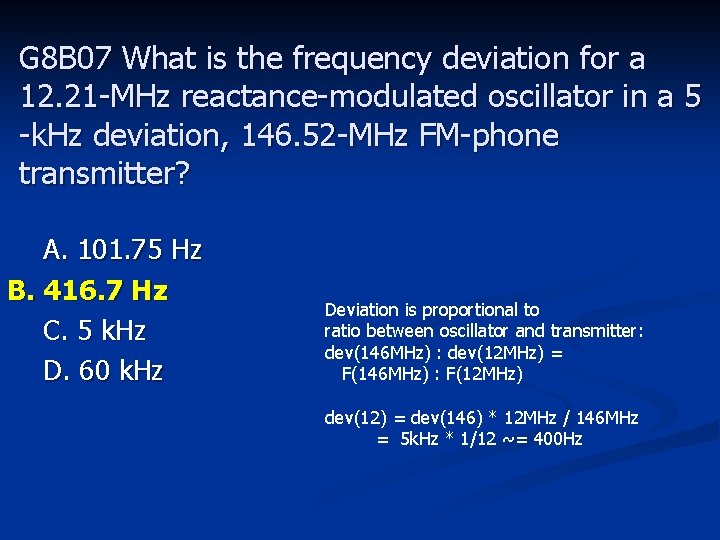 G8B07 What is the frequency deviation for a 12.21-MHz reactance-modulated oscillator in a 5 -kHz deviation, 146.52-MHz FM-phone transmitter?

A. 101.75 Hz
B. 416.7 Hz
C. 5 kHz
D. 60 kHz

Deviation is proportional to ratio between oscillator and transmitter:
dev(146MHz) : dev(12MHz) =
F(146MHz) : F(12MHz)

dev(12) = dev(146) * 12MHz / 146MHz
= 5kHz * 1/12 ~= 400Hz